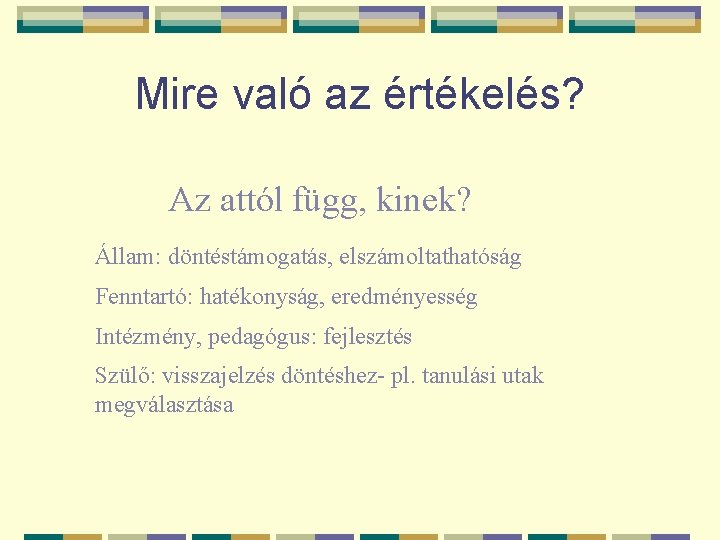 Mire való az értékelés?

Az attól függ, kinek?

Állam: döntéstámogatás, elszámoltathatóság

Fenntartó: hatékonyság, eredményesség

Intézmény, pedagógus: fejlesztés

Szülő: visszajelzés döntéshez- pl. tanulási utak megválasztása